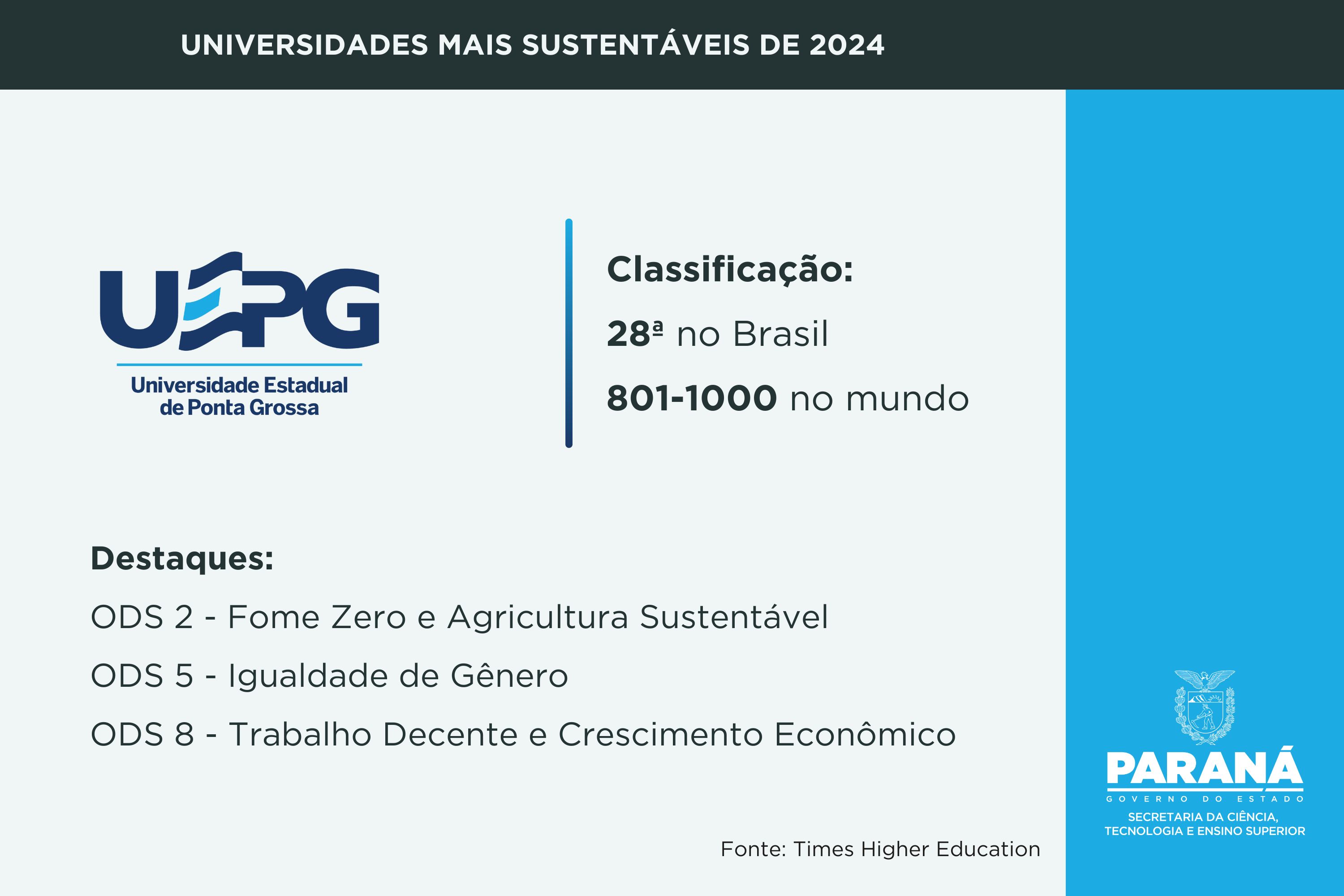 UNIVERSIDADES MAIS SUSTENTÁVEIS DE 2024

UEPG
Universidade Estadual de Ponta Grossa

Classificação:

28ª no Brasil

801-1000 no mundo

Destaques:

ODS 2 - Fome Zero e Agricultura Sustentável

ODS 5 - Igualdade de Gênero

ODS 8 - Trabalho Decente e Crescimento Econômico

Fonte: Times Higher Education

PARANÁ
GOVERNO DO ESTADO
SECRETARIA DA CIÊNCIA, TECNOLOGIA E ENSINO SUPERIOR